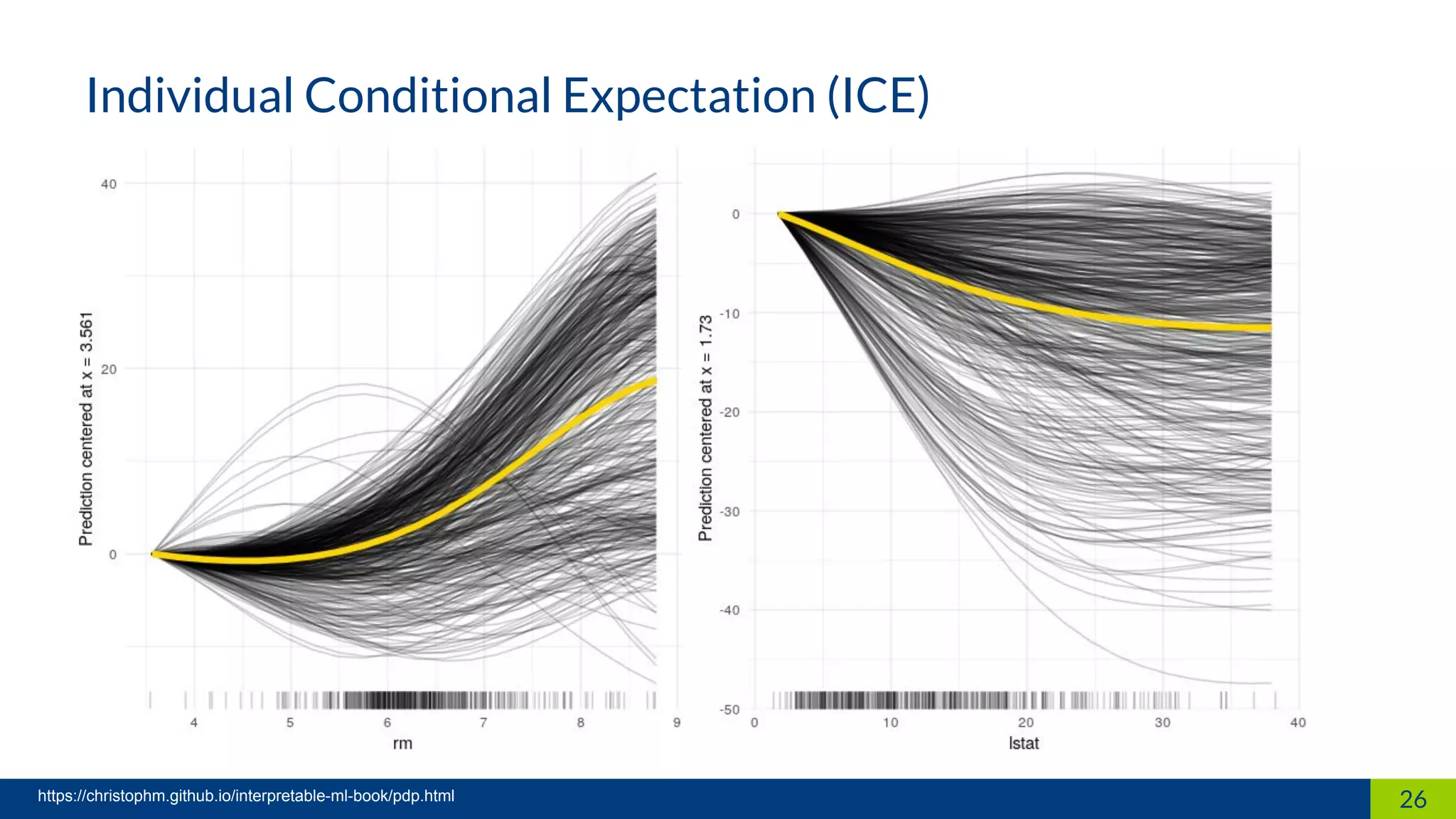 Individual Conditional Expectation (ICE)

Prediction centered at x = 3.561

40

20

0

4 5 6 7 8 9

rm

Prediction centered at x = 1.73

0

-10

-20

-30

-40

-50

0 10 20 30 40

lstat

https://christophm.github.io/interpretable-ml-book/pdp.html

26